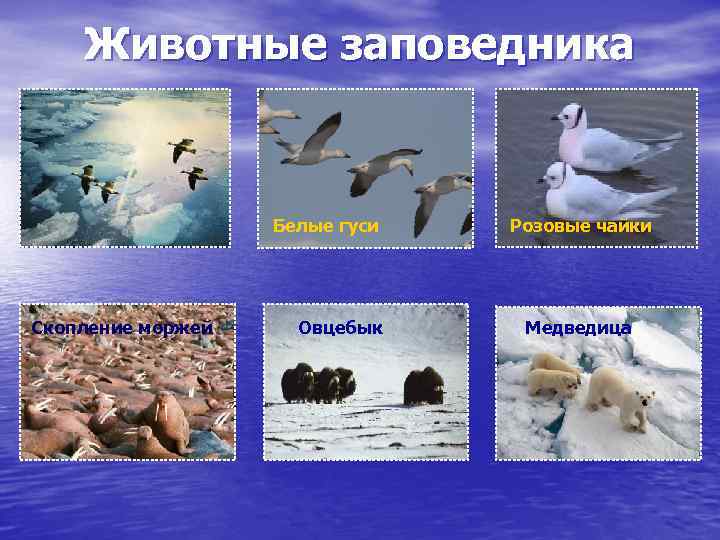 Животные заповедника

Белые гуси

Розовые чайки

Скопление моржей

Овцебык

Медведица